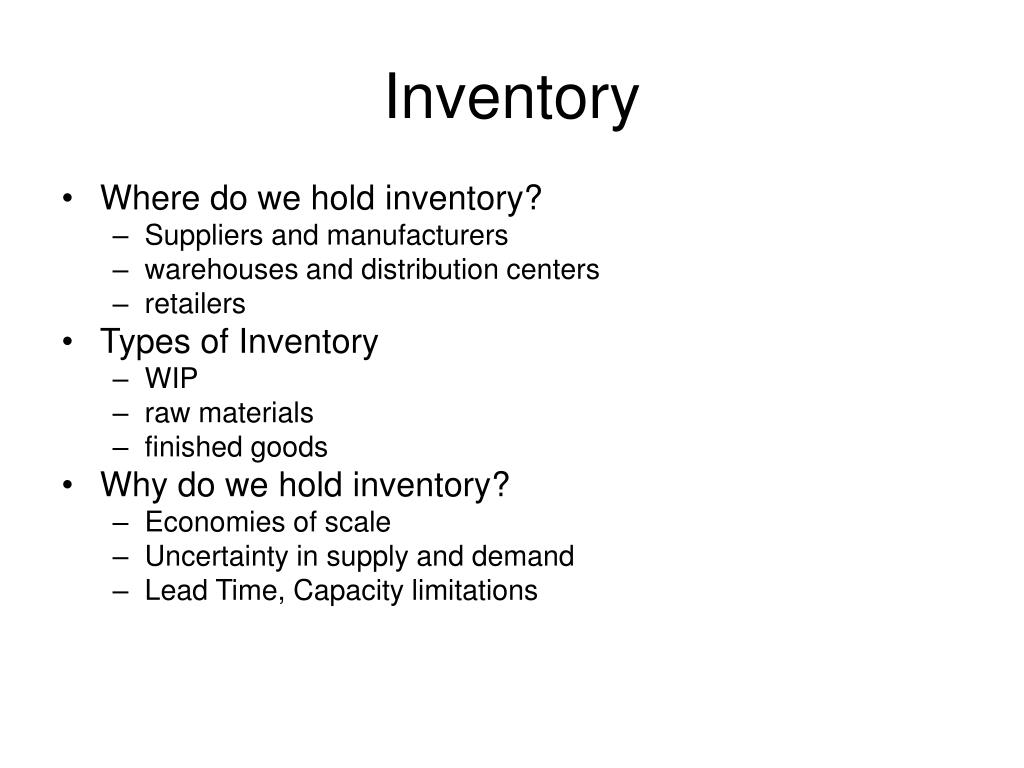 Inventory

• Where do we hold inventory?
  – Suppliers and manufacturers
  – warehouses and distribution centers
  – retailers
• Types of Inventory
  – WIP
  – raw materials
  – finished goods
• Why do we hold inventory?
  – Economies of scale
  – Uncertainty in supply and demand
  – Lead Time, Capacity limitations